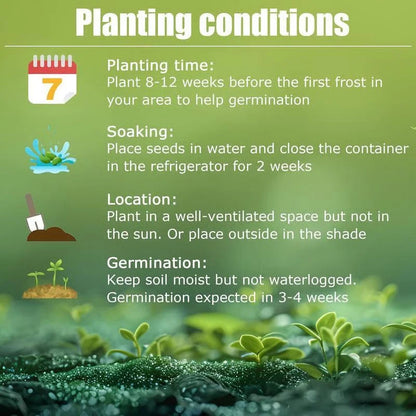 Planting conditions

7

Planting time:
Plant 8-12 weeks before the first frost in your area to help germination

Soaking:
Place seeds in water and close the container in the refrigerator for 2 weeks

Location:
Plant in a well-ventilated space but not in the sun. Or place outside in the shade

Germination:
Keep soil moist but not waterlogged. Germination expected in 3-4 weeks